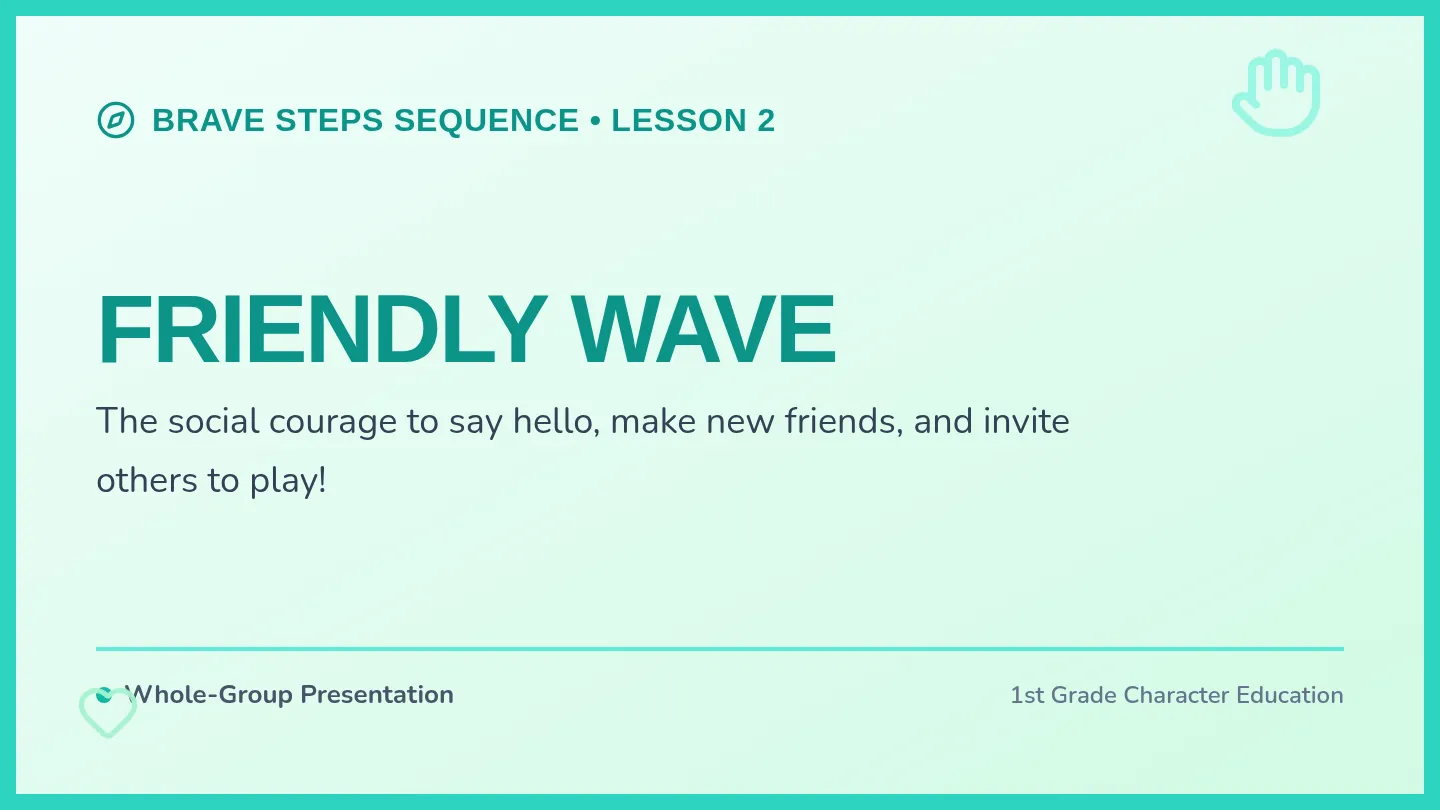 BRAVE STEPS SEQUENCE • LESSON 2

FRIENDLY WAVE

The social courage to say hello, make new friends, and invite others to play!

Whole-Group Presentation

1st Grade Character Education